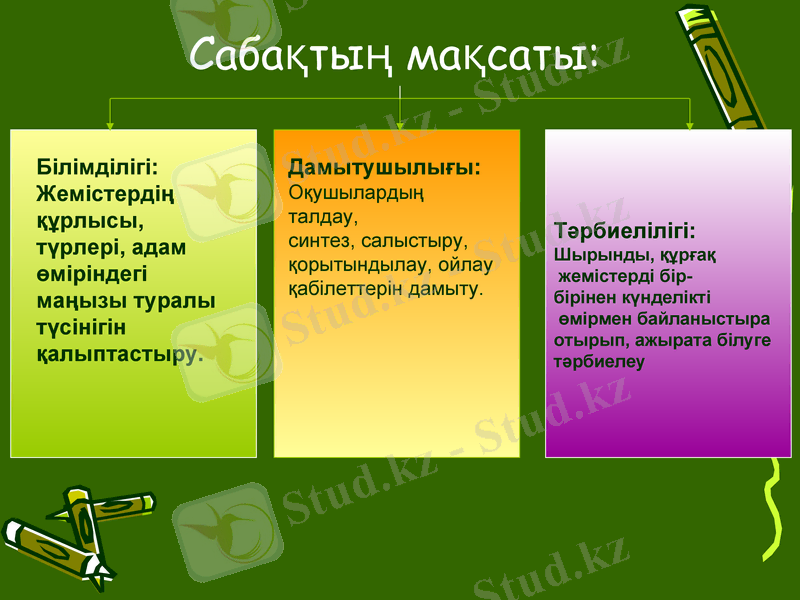 Сабақтың мақсаты:

Білімділігі: Жемістердің құрлысы, түрлері, адам өміріндегі маңызы туралы түсінігін қалыптастыру.

Дамытушылығы: Оқушылардың талдау, синтез, салыстыру, қорытындылау, ойлау қабілеттерін дамыту.

Тәрбиелілігі: Шырынды, құрғақ жемістерді бір-бірінен күнделікті өмірмен байланыстыра отырып, ажырата білуге тәрбиелеу

Stud.kz - Stud.kz